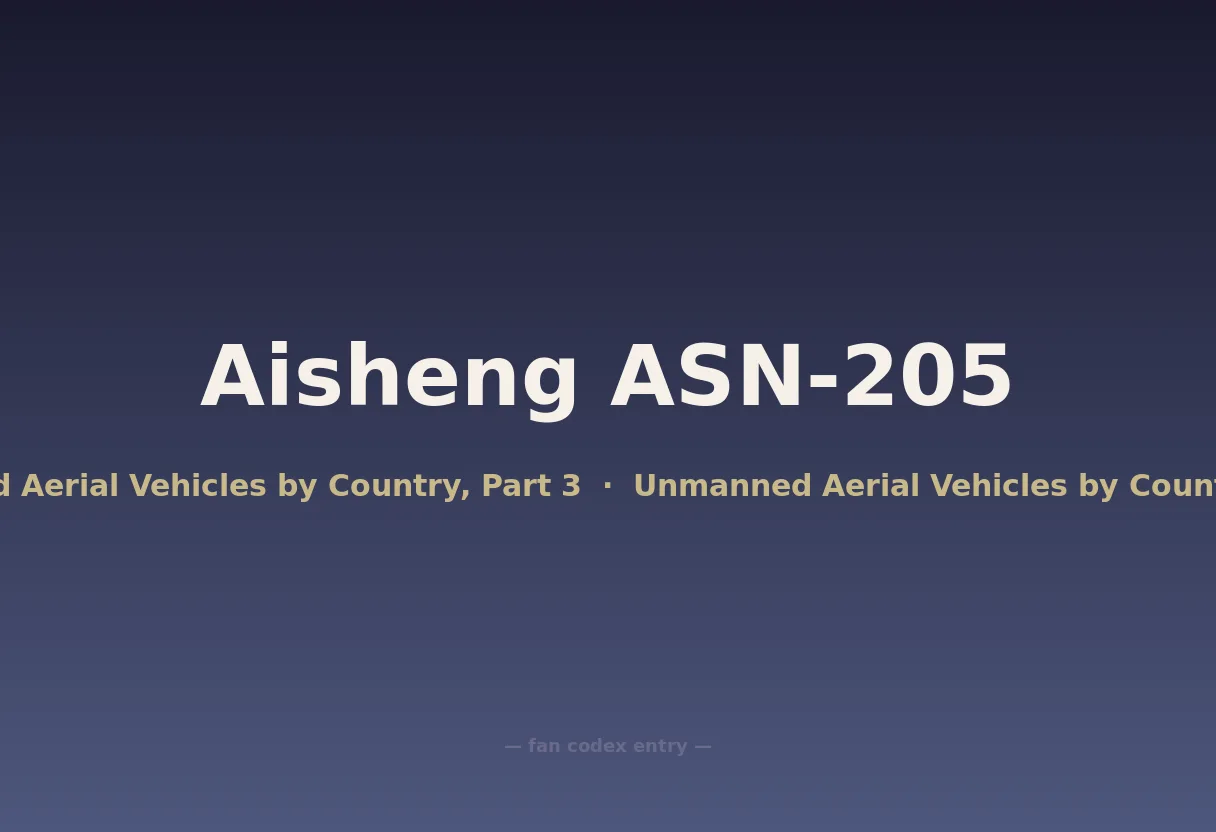 Aisheng ASN-205

d Aerial Vehicles by Country, Part 3 · Unmanned Aerial Vehicles by Count

— fan codex entry —